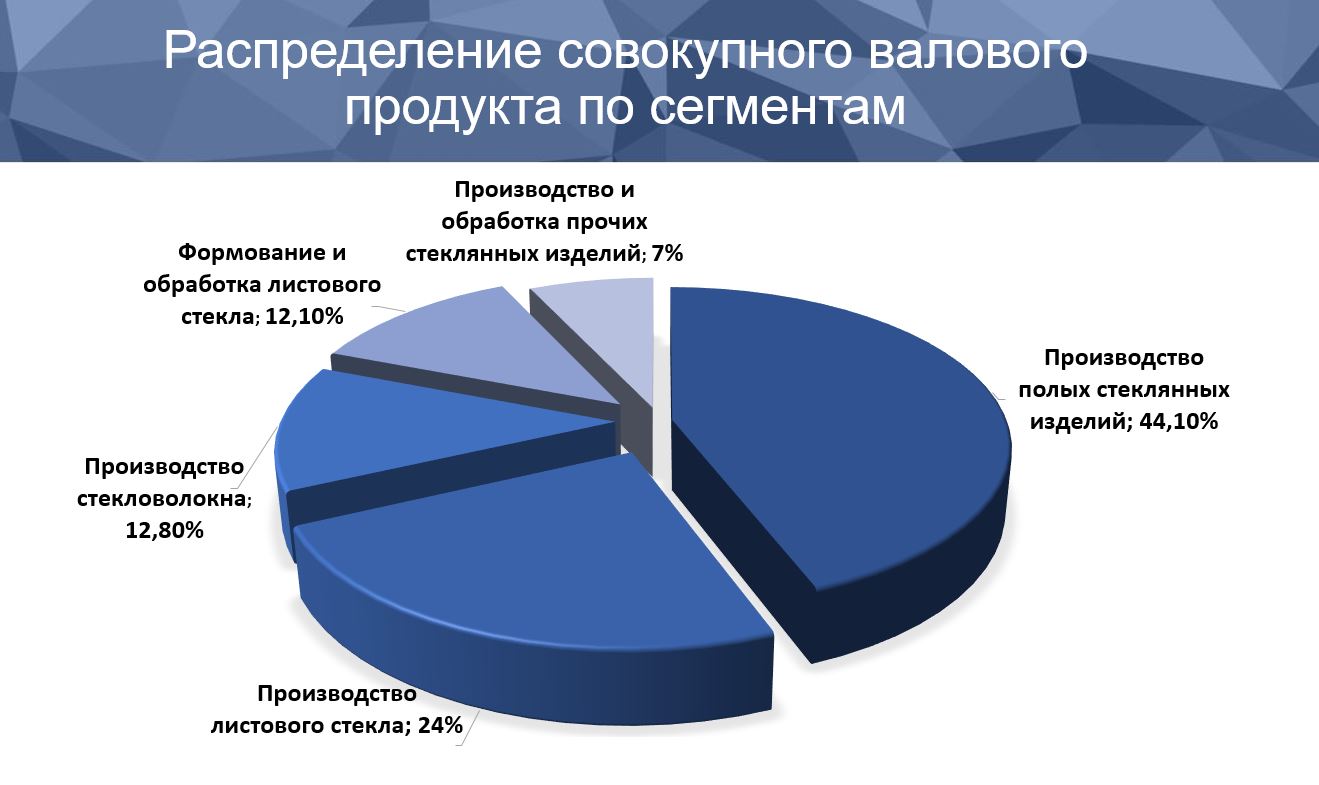 Распределение совокупного валового продукта по сегментам

Производство и обработка прочих стеклянных изделий; 7%

Формование и обработка листового стекла; 12,10%

Производство полых стеклянных изделий; 44,10%

Производство стекловолокна; 12,80%

Производство листового стекла; 24%